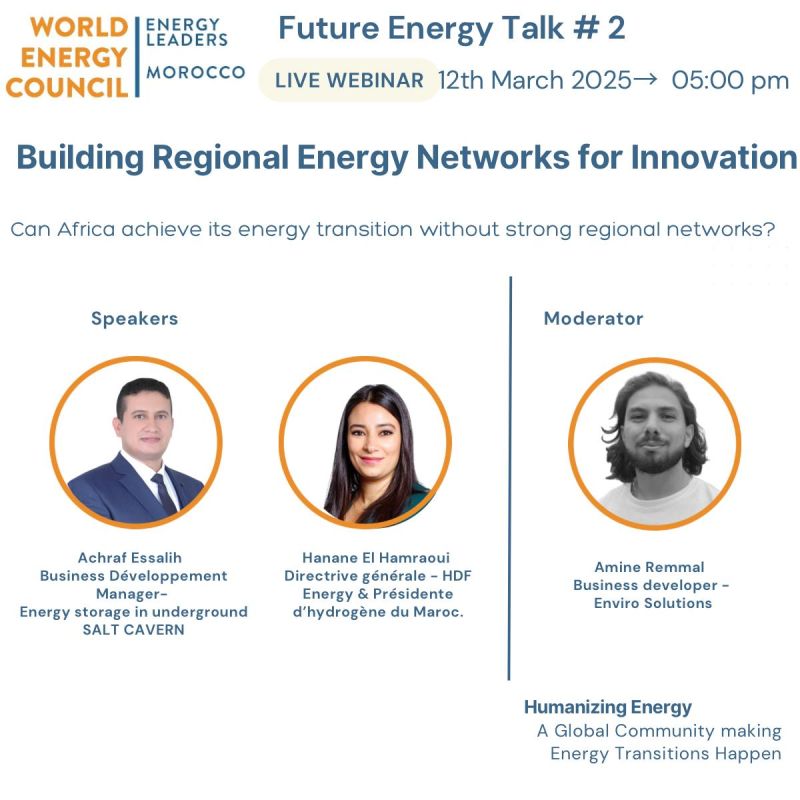 WORLD ENERGY COUNCIL
ENERGY LEADERS
MOROCCO

Future Energy Talk # 2

LIVE WEBINAR 12th March 2025→ 05:00 pm

Building Regional Energy Networks for Innovation

Can Africa achieve its energy transition without strong regional networks?

Speakers

Achraf Essalih
Business Développement Manager-
Energy storage in underground SALT CAVERN

Hanane El Hamraoui
Directrive générale - HDF Energy & Présidente d'hydrogène du Maroc.

Moderator

Amine Remmal
Business developer - Enviro Solutions

Humanizing Energy
A Global Community making Energy Transitions Happen